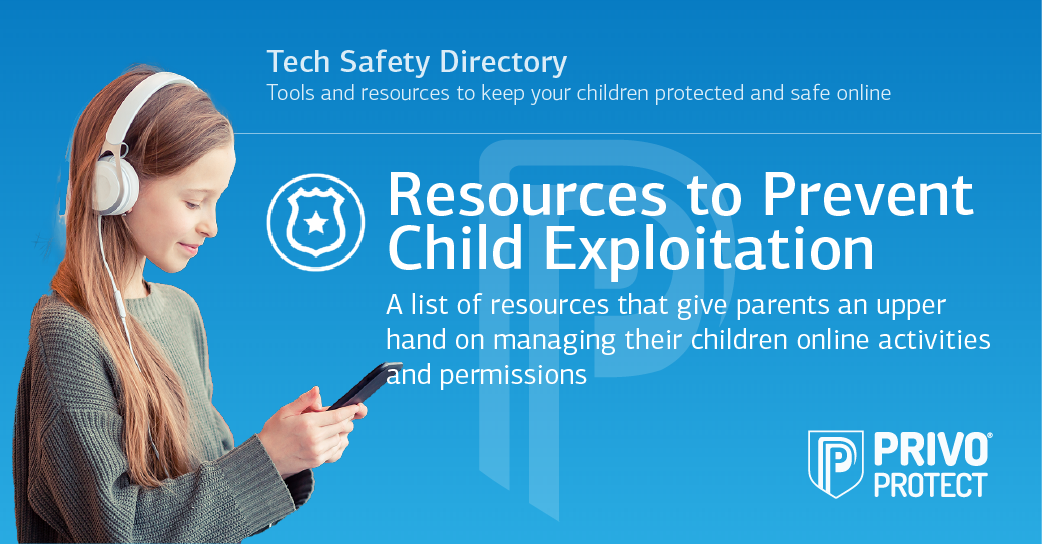 Tech Safety Directory
Tools and resources to keep your children protected and safe online

Resources to Prevent Child Exploitation

A list of resources that give parents an upper hand on managing their children online activities and permissions

PRIVO® PROTECT